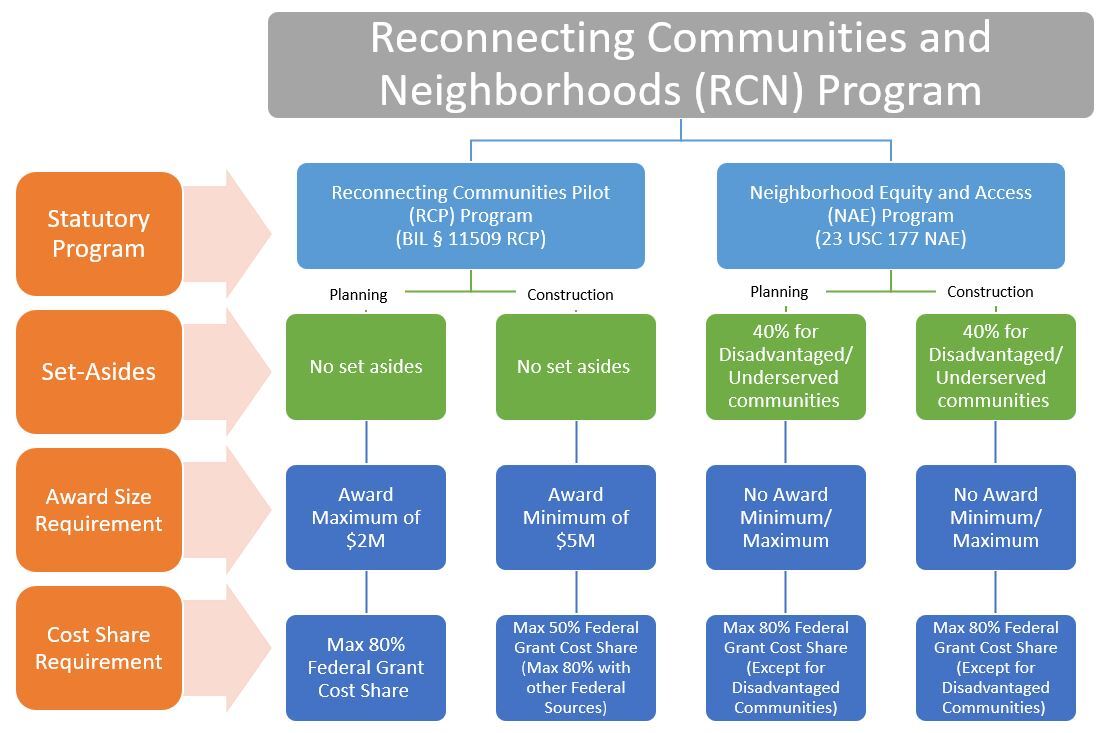 Reconnecting Communities and Neighborhoods (RCN) Program

Statutory Program

Reconnecting Communities Pilot (RCP) Program (BIL § 11509 RCP)

Neighborhood Equity and Access (NAE) Program (23 USC 177 NAE)

Planning

Construction

Planning

Construction

Set-Asides

No set asides

No set asides

40% for Disadvantaged/ Underserved communities

40% for Disadvantaged/ Underserved communities

Award Size Requirement

Award Maximum of $2M

Award Minimum of $5M

No Award Minimum/ Maximum

No Award Minimum/ Maximum

Cost Share Requirement

Max 80% Federal Grant Cost Share

Max 50% Federal Grant Cost Share (Max 80% with other Federal Sources)

Max 80% Federal Grant Cost Share (Except for Disadvantaged Communities)

Max 80% Federal Grant Cost Share (Except for Disadvantaged Communities)